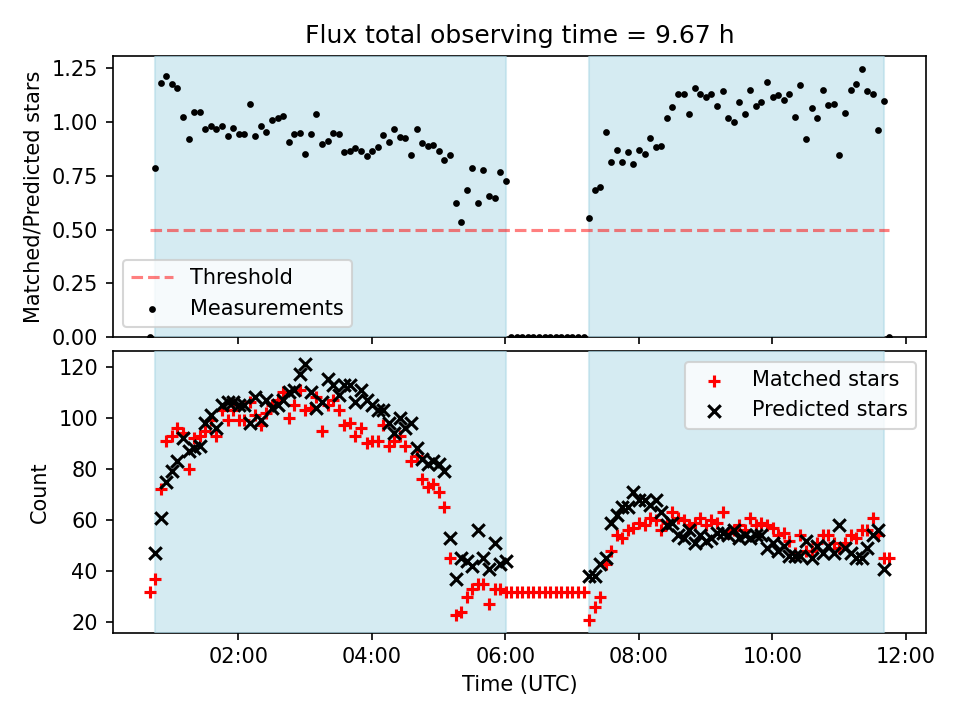 Flux total observing time = 9.67 h

Matched/Predicted stars

1.25
1.00
0.75
0.50
0.25
0.00

Threshold
Measurements

Count

120
100
80
60
40
20

Matched stars
Predicted stars

02:00
04:00
06:00
08:00
10:00
12:00

Time (UTC)